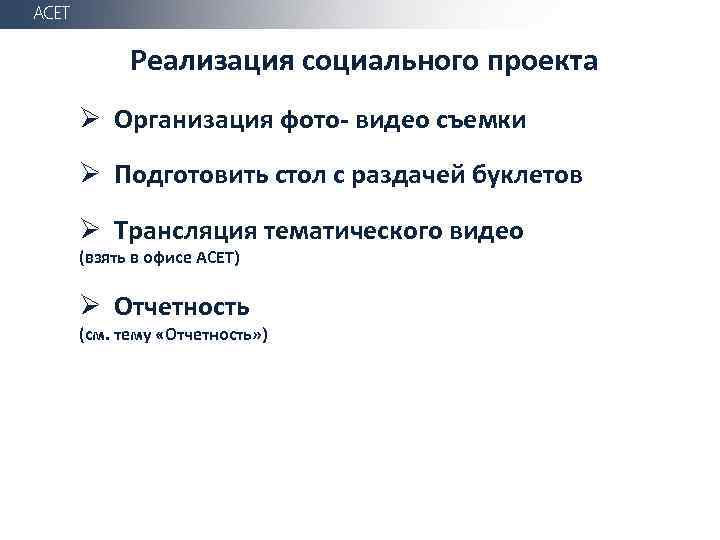 ACET

Реализация социального проекта

➢ Организация фото- видео съемки

➢ Подготовить стол с раздачей буклетов

➢ Трансляция тематического видео
(взять в офисе АСЕТ)

➢ Отчетность
(см. тему «Отчетность»)